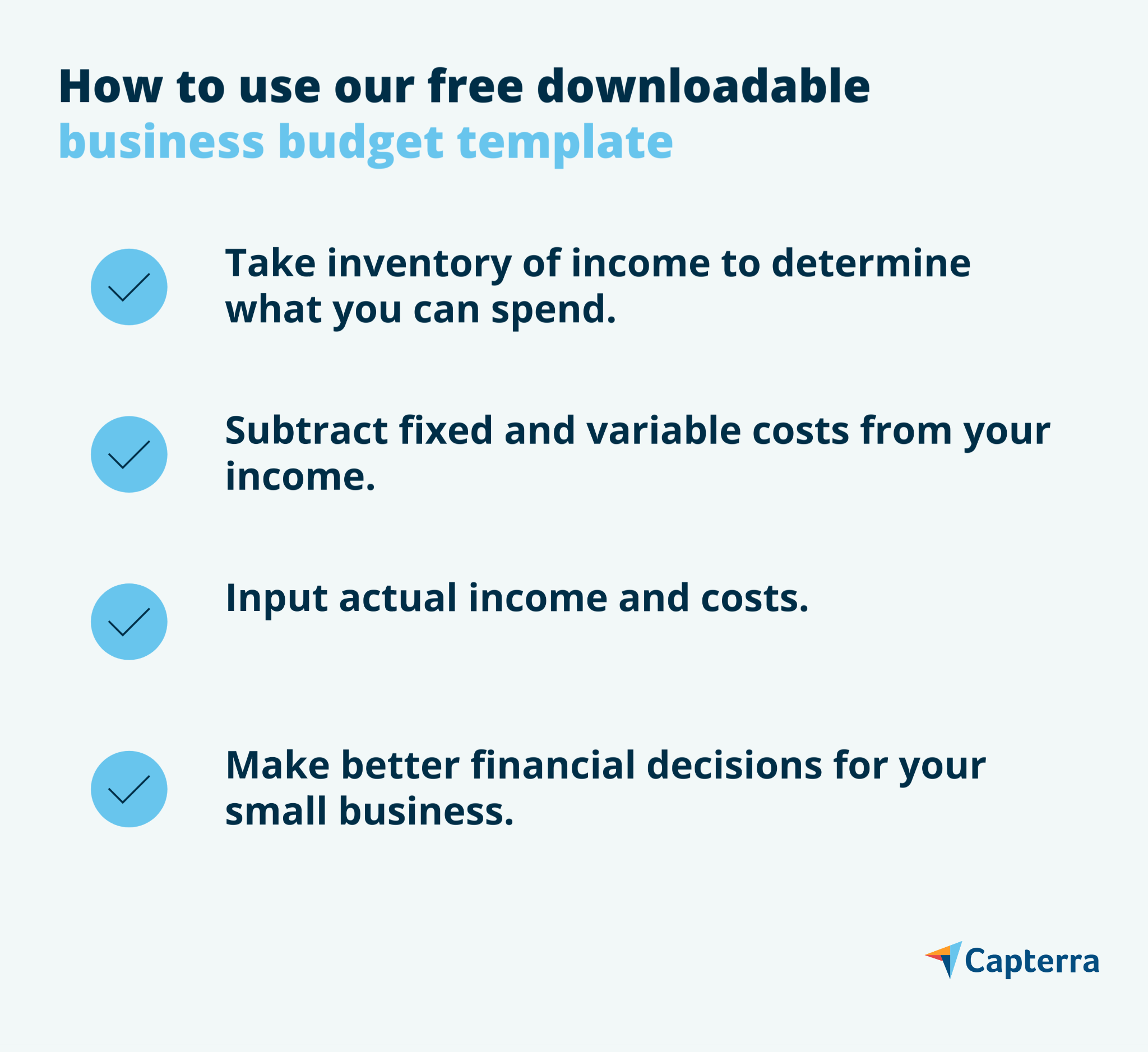 How to use our free downloadable business budget template

Take inventory of income to determine what you can spend.

Subtract fixed and variable costs from your income.

Input actual income and costs.

Make better financial decisions for your small business.

Capterra